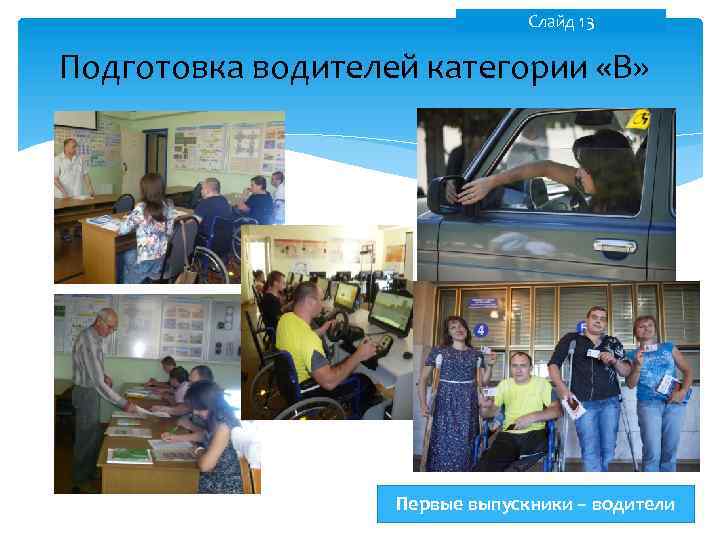 Слайд 13

Подготовка водителей категории «В»

4

Первые выпускники – водители